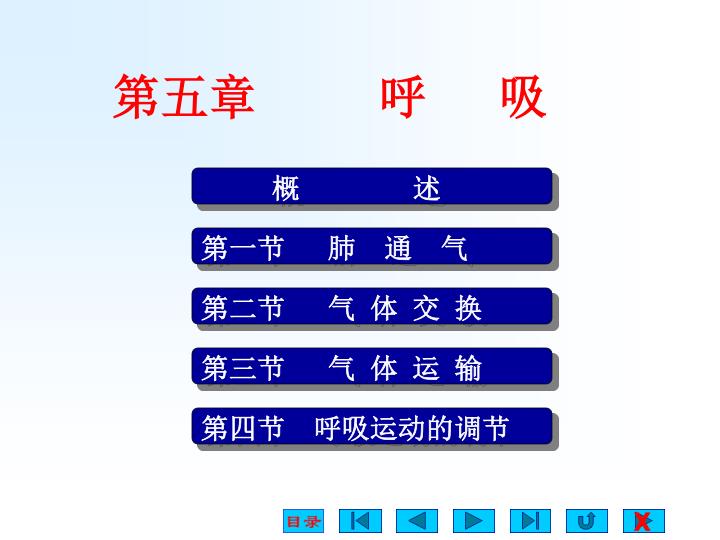 第五章 呼 吸

概 述

第一节 肺 通 气

第二节 气 体 交 换

第三节 气 体 运 输

第四节 呼吸运动的调节

目录